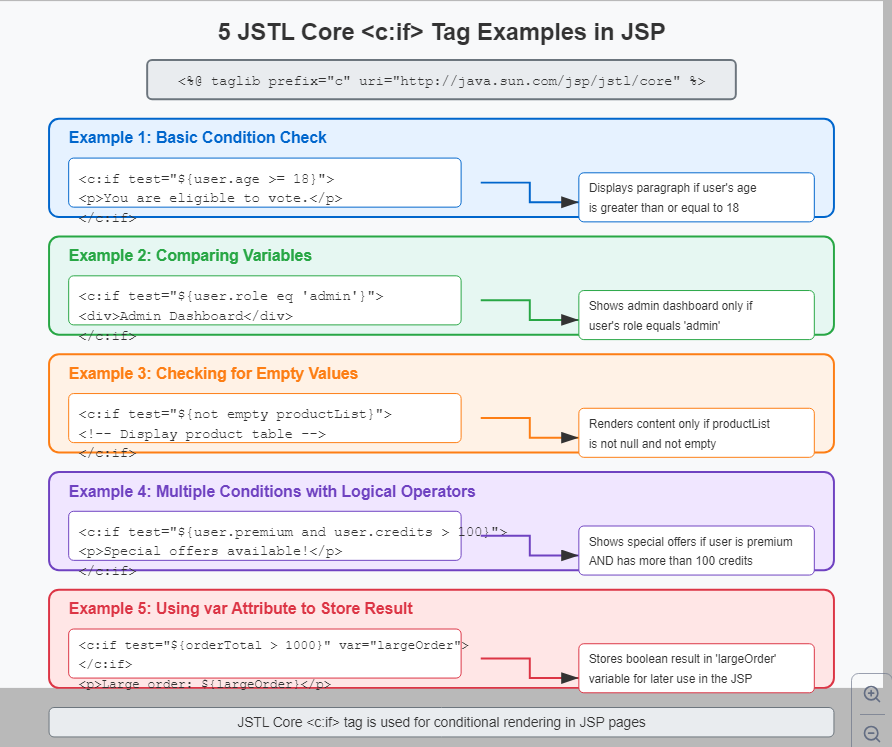 5 JSTL Core <c:if> Tag Examples in JSP

<%@ taglib prefix="c" uri="http://java.sun.com/jsp/jstl/core" %>

Example 1: Basic Condition Check

<c:if test="${user.age >= 18}">
<p>You are eligible to vote.</p>
</c:if>

Displays paragraph if user's age is greater than or equal to 18

Example 2: Comparing Variables

<c:if test="${user.role eq 'admin'}">
<div>Admin Dashboard</div>
</c:if>

Shows admin dashboard only if user's role equals 'admin'

Example 3: Checking for Empty Values

<c:if test="${not empty productList}">
<!-- Display product table -->
</c:if>

Renders content only if productList is not null and not empty

Example 4: Multiple Conditions with Logical Operators

<c:if test="${user.premium and user.credits > 100}">
<p>Special offers available!</p>
</c:if>

Shows special offers if user is premium AND has more than 100 credits

Example 5: Using var Attribute to Store Result

<c:if test="${orderTotal > 1000}" var="largeOrder">
</c:if>
<p>Large order: ${largeOrder}</p>

Stores boolean result in 'largeOrder' variable for later use in the JSP

JSTL Core <c:if> tag is used for conditional rendering in JSP pages